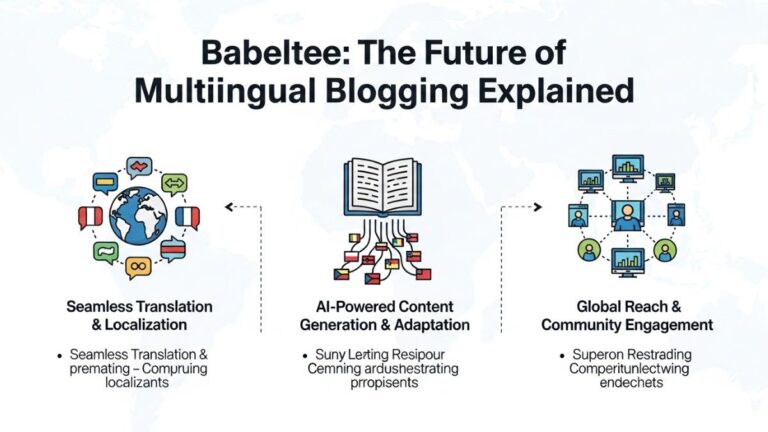 Babeltee: The Future of Multiingual Blogging Explained

Seamless Translation & Localization

• Seamless Translation & premating – Compuruing localizants

AI-Powered Content Generation & Adaptation

• Suny Lerting Resipour Cemning ardushestrating prropisents

Global Reach & Community Engagement

• Superon Restrading Comperitunlectwing endechets